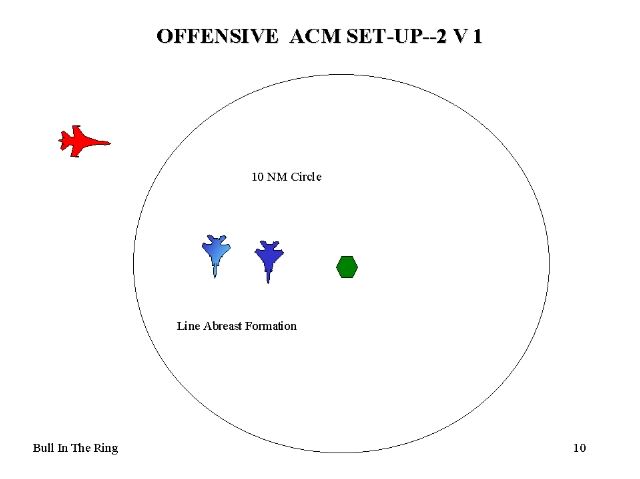 OFFENSIVE ACM SET-UP--2 V 1

10 NM Circle

Line Abreast Formation

Bull In The Ring

10